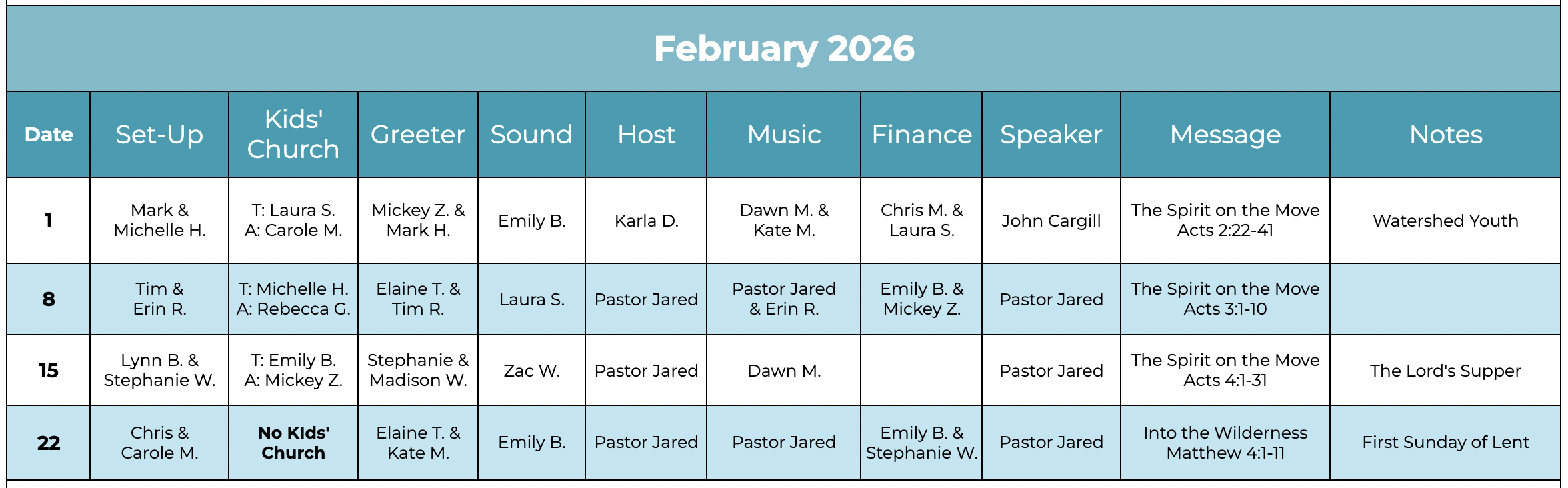 February 2026

| Date | Set-Up | Kids' Church | Greeter | Sound | Host | Music | Finance | Speaker | Message | Notes |
|---|---|---|---|---|---|---|---|---|---|---|
| 1 | Mark & Michelle H. | T: Laura S. A: Carole M. | Mickey Z. & Mark H. | Emily B. | Karla D. | Dawn M. & Kate M. | Chris M. & Laura S. | John Cargill | The Spirit on the Move Acts 2:22-41 | Watershed Youth |
| 8 | Tim & Erin R. | T: Michelle H. A: Rebecca G. | Elaine T. & Tim R. | Laura S. | Pastor Jared | Pastor Jared & Erin R. | Emily B. & Mickey Z. | Pastor Jared | The Spirit on the Move Acts 3:1-10 | |
| 15 | Lynn B. & Stephanie W. | T: Emily B. A: Mickey Z. | Stephanie & Madison W. | Zac W. | Pastor Jared | Dawn M. | | Pastor Jared | The Spirit on the Move Acts 4:1-31 | The Lord's Supper |
| 22 | Chris & Carole M. | No KIds' Church | Elaine T. & Kate M. | Emily B. | Pastor Jared | Pastor Jared | Emily B. & Stephanie W. | Pastor Jared | Into the Wilderness Matthew 4:1-11 | First Sunday of Lent |